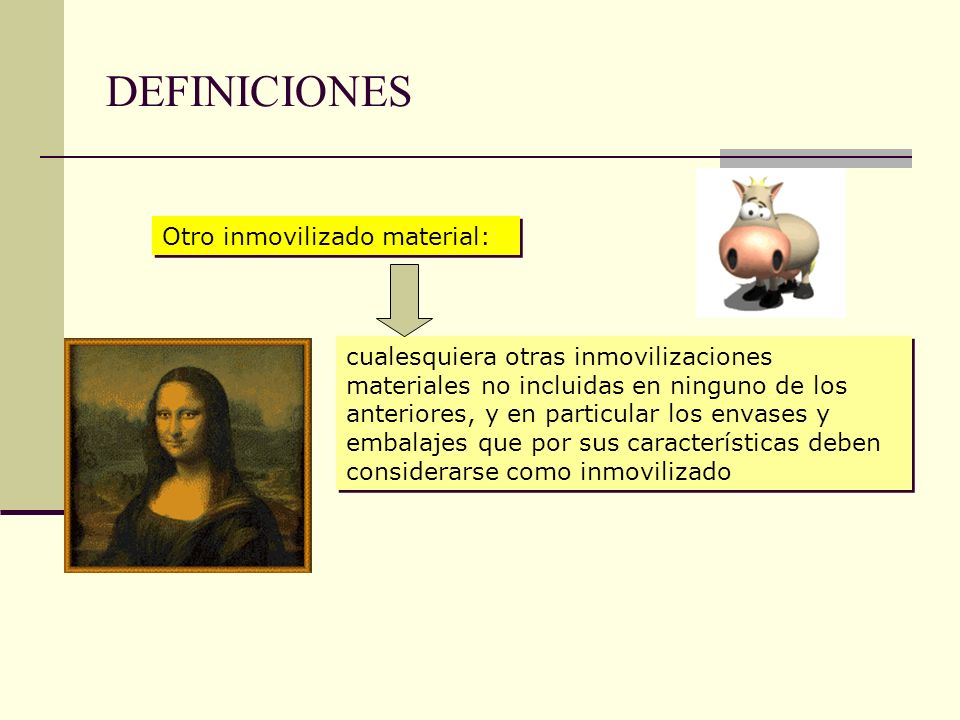 DEFINICIONES

Otro inmovilizado material:

cualesquiera otras inmovilizaciones materiales no incluidas en ninguno de los anteriores, y en particular los envases y embalajes que por sus características deben considerarse como inmovilizado